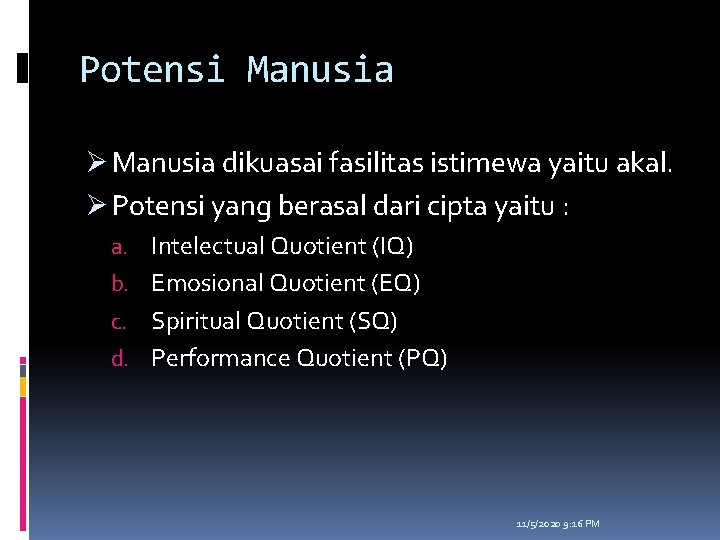 Potensi Manusia

➢ Manusia dikuasai fasilitas istimewa yaitu akal.

➢ Potensi yang berasal dari cipta yaitu :

a. Intelectual Quotient (IQ)
b. Emosional Quotient (EQ)
c. Spiritual Quotient (SQ)
d. Performance Quotient (PQ)

11/5/2020 9:16 PM